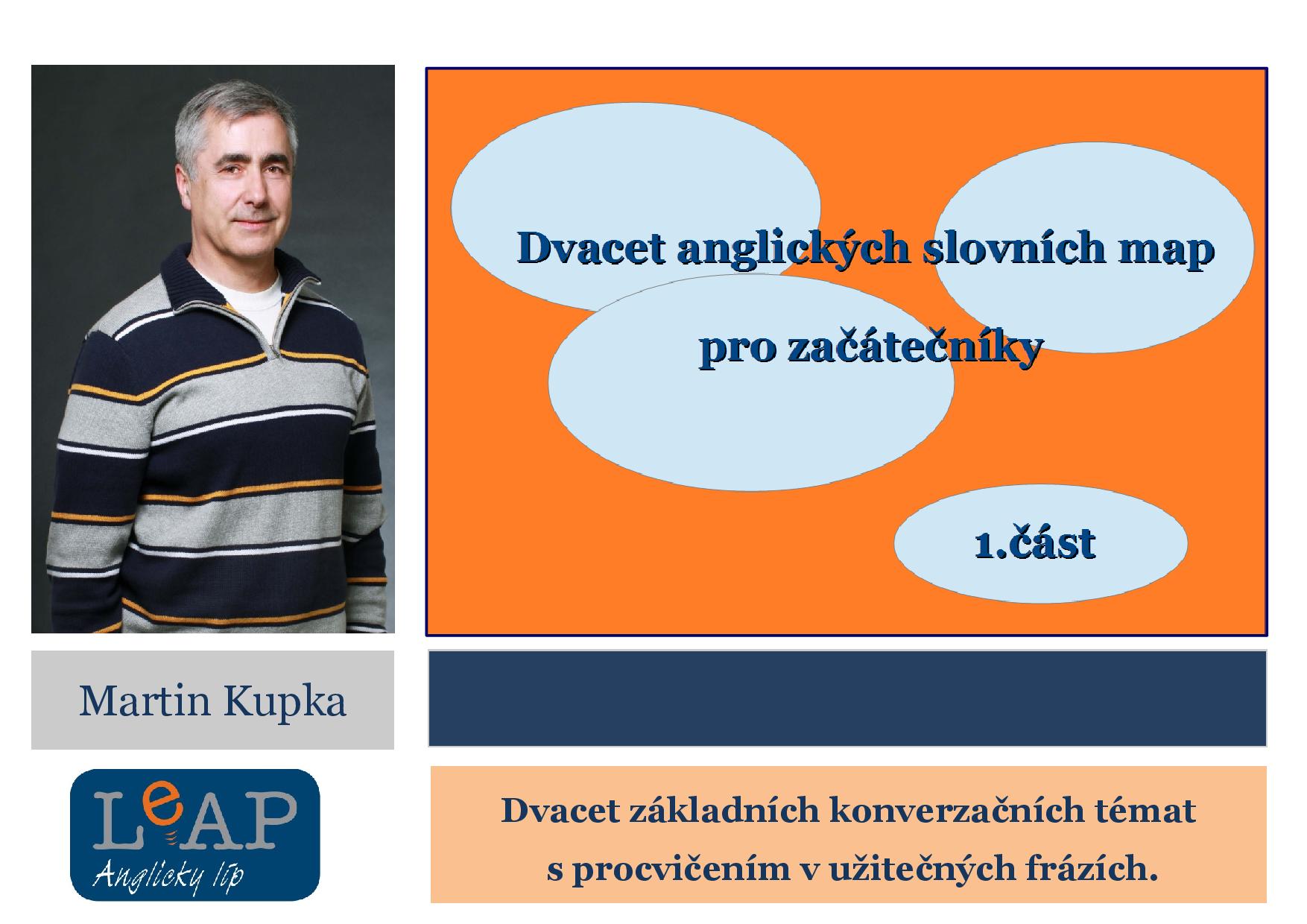 Dvacet anglických slovních map

pro začátečníky

1.část

Martin Kupka

LeAP
Anglicky líp

Dvacet základních konverzačních témat s procvičením v užitečných frázích.